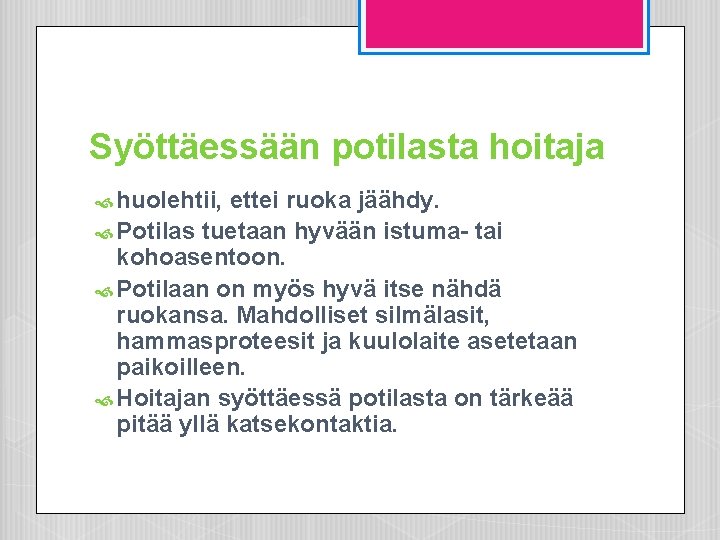 Syöttäessään potilasta hoitaja

huolehtii, ettei ruoka jäähdy.

Potilas tuetaan hyvään istuma- tai kohoasentoon.

Potilaan on myös hyvä itse nähdä ruokansa. Mahdolliset silmälasit, hammasproteesit ja kuulolaite asetetaan paikoilleen.

Hoitajan syöttäessä potilasta on tärkeää pitää yllä katsekontaktia.